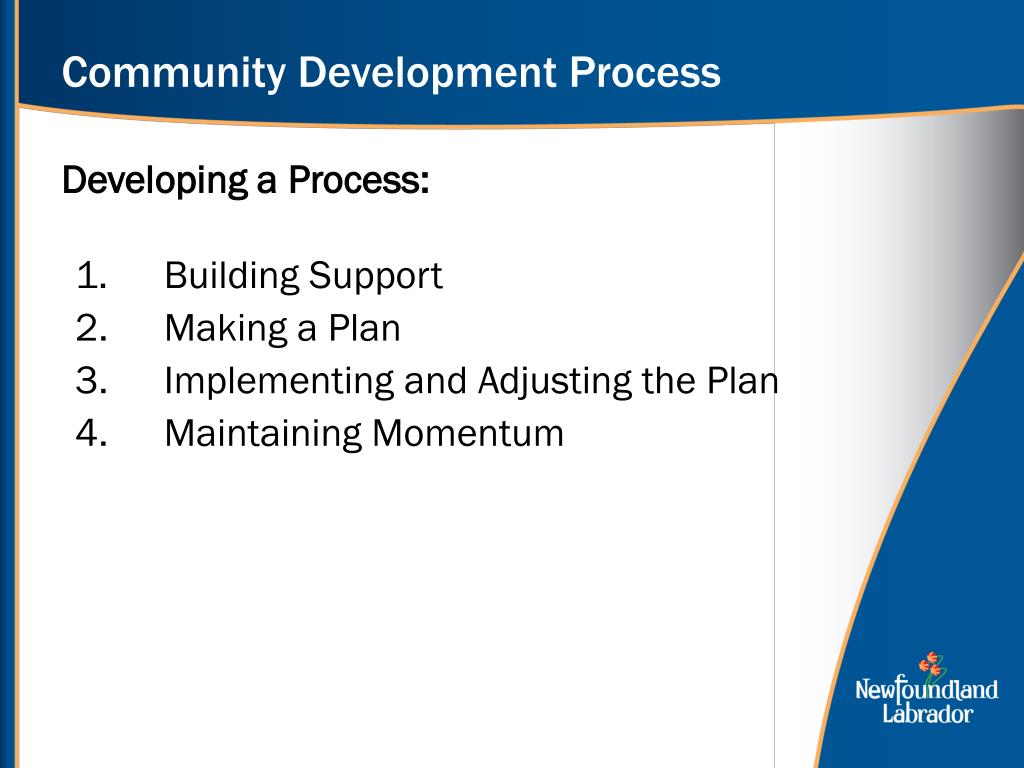 Community Development Process

Developing a Process:

1. Building Support
2. Making a Plan
3. Implementing and Adjusting the Plan
4. Maintaining Momentum

Newfoundland Labrador